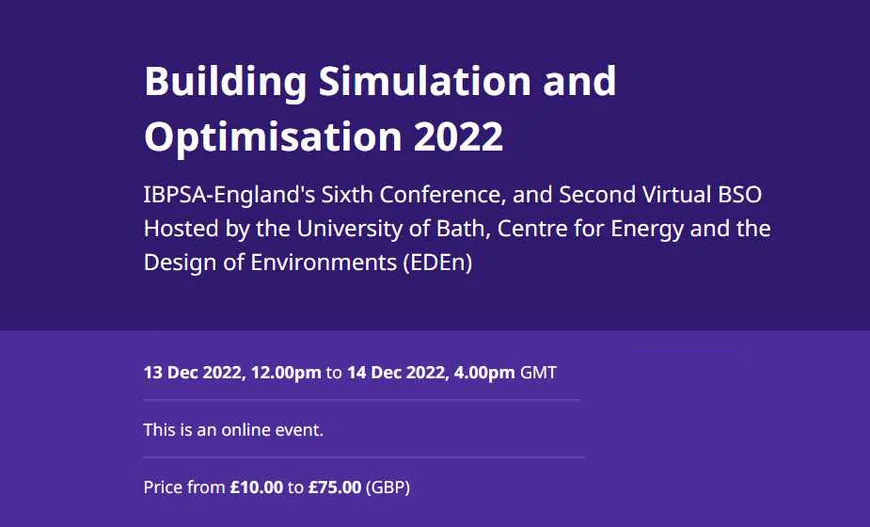 Building Simulation and Optimisation 2022

IBPSA-England's Sixth Conference, and Second Virtual BSO
Hosted by the University of Bath, Centre for Energy and the Design of Environments (EDEn)

13 Dec 2022, 12.00pm to 14 Dec 2022, 4.00pm GMT

This is an online event.

Price from £10.00 to £75.00 (GBP)